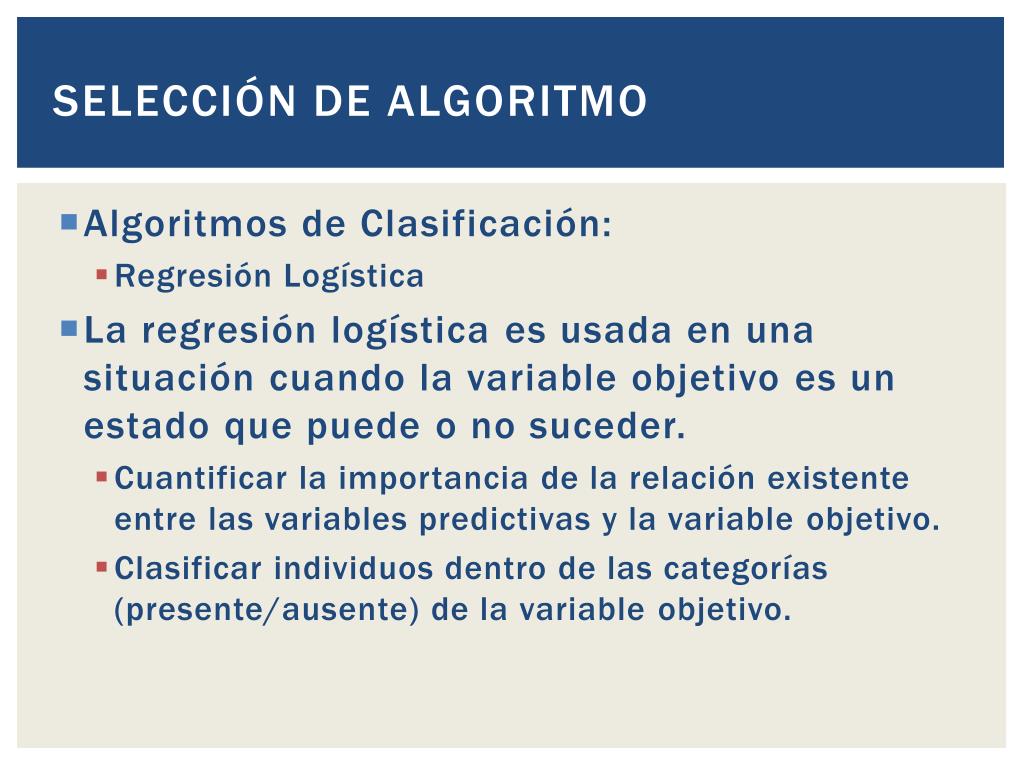 SELECCIÓN DE ALGORITMO

Algoritmos de Clasificación:

Regresión Logística

La regresión logística es usada en una situación cuando la variable objetivo es un estado que puede o no suceder.

Cuantificar la importancia de la relación existente entre las variables predictivas y la variable objetivo.

Clasificar individuos dentro de las categorías (presente/ausente) de la variable objetivo.